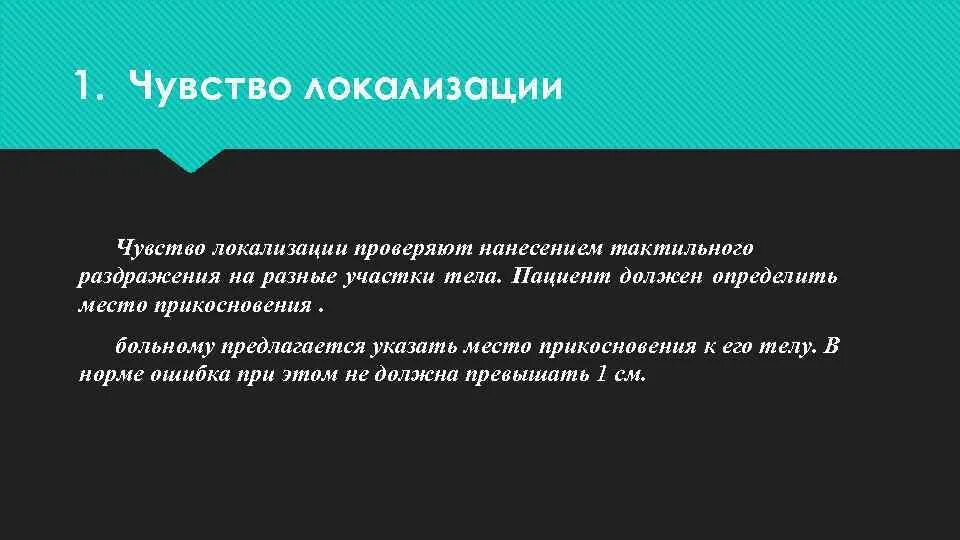 1. Чувство локализации

Чувство локализации проверяют нанесением тактильного раздражения на разные участки тела. Пациент должен определить место прикосновения .

больному предлагается указать место прикосновения к его телу. В норме ошибка при этом не должна превышать 1 см.